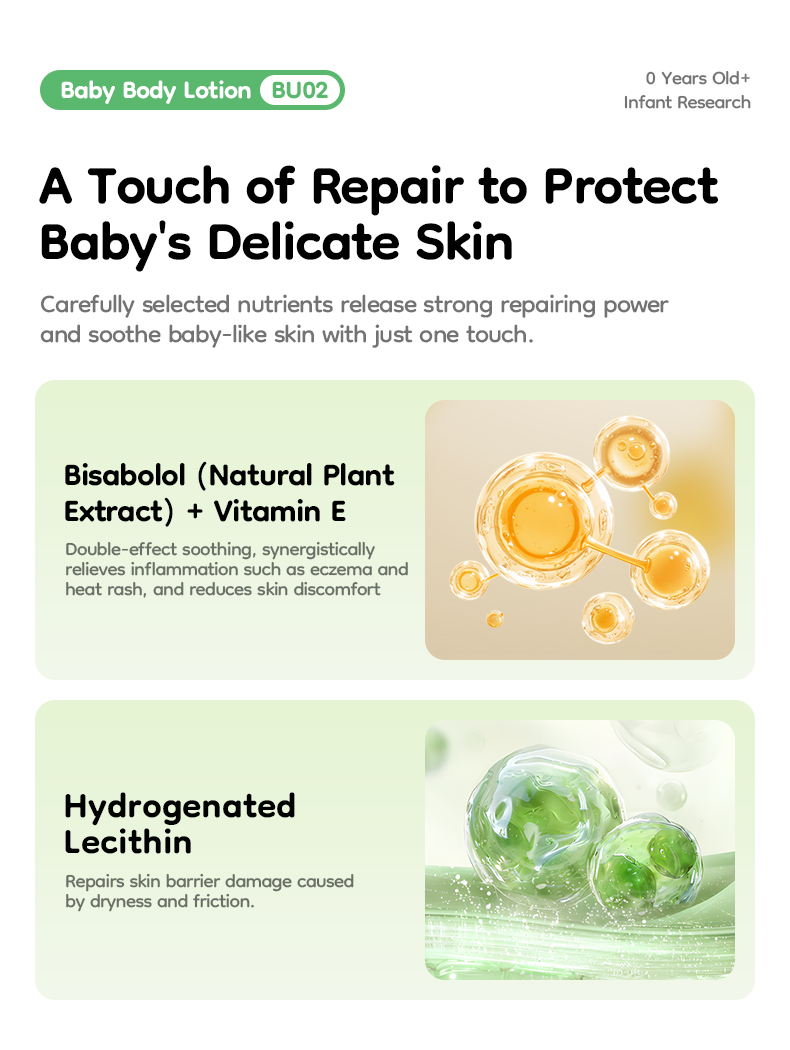 Baby Body Lotion BU02

0 Years Old+
Infant Research

A Touch of Repair to Protect Baby's Delicate Skin

Carefully selected nutrients release strong repairing power and soothe baby-like skin with just one touch.

Bisabolol (Natural Plant Extract) + Vitamin E

Double-effect soothing, synergistically relieves inflammation such as eczema and heat rash, and reduces skin discomfort

Hydrogenated Lecithin

Repairs skin barrier damage caused by dryness and friction.